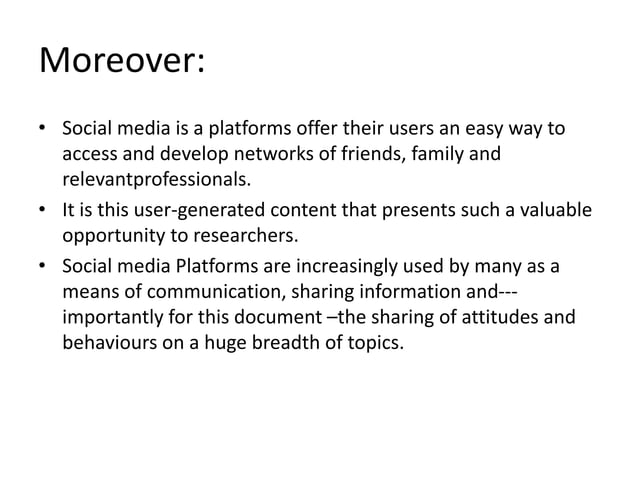 Moreover:

• Social media is a platforms offer their users an easy way to access and develop networks of friends, family and relevantprofessionals.
• It is this user-generated content that presents such a valuable opportunity to researchers.
• Social media Platforms are increasingly used by many as a means of communication, sharing information and---importantly for this document –the sharing of attitudes and behaviours on a huge breadth of topics.